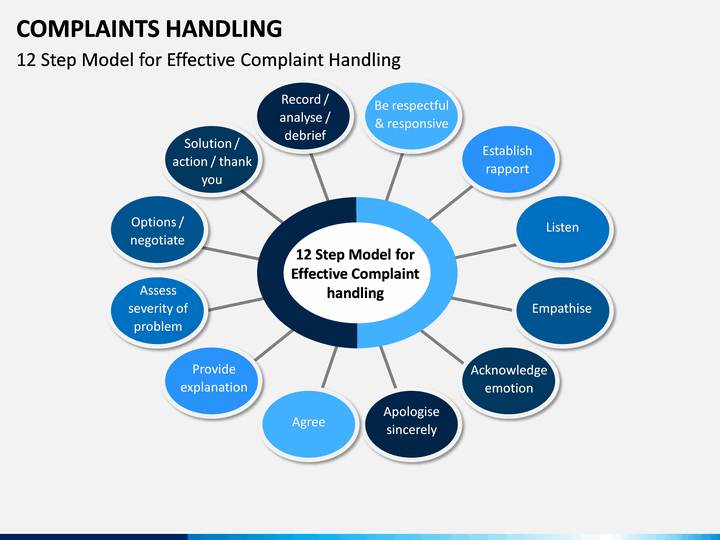 COMPLAINTS HANDLING

12 Step Model for Effective Complaint Handling

12 Step Model for Effective Complaint handling

Be respectful & responsive

Establish rapport

Listen

Empathise

Acknowledge emotion

Apologise sincerely

Agree

Provide explanation

Assess severity of problem

Options / negotiate

Solution / action / thank you

Record / analyse / debrief